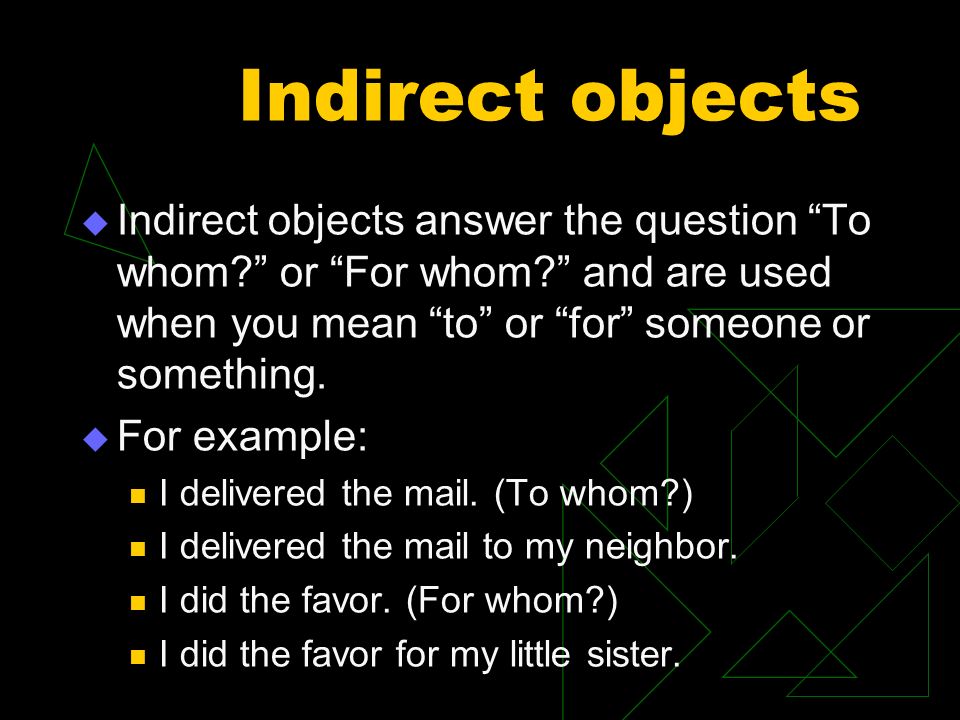 Indirect objects

Indirect objects answer the question “To whom?” or “For whom?” and are used when you mean “to” or “for” someone or something.

For example:

I delivered the mail. (To whom?)

I delivered the mail to my neighbor.

I did the favor. (For whom?)

I did the favor for my little sister.